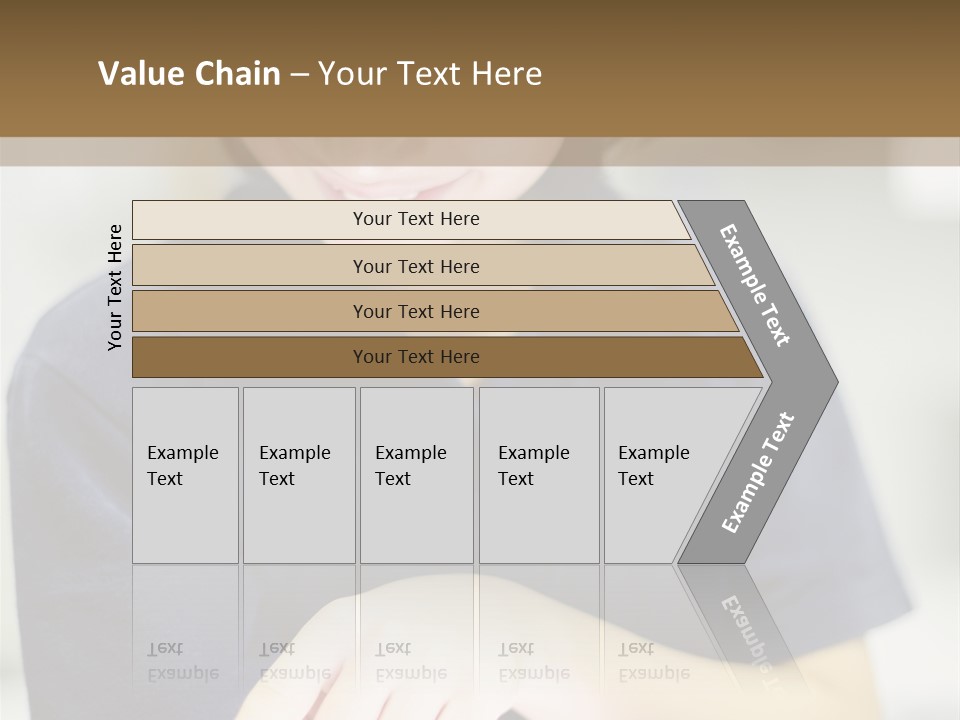 Value Chain – Your Text Here

Your Text Here

Your Text Here

Your Text Here

Your Text Here

Your Text Here

Example Text

Example Text

Example Text

Example Text

Example Text

Example Text

Example Text